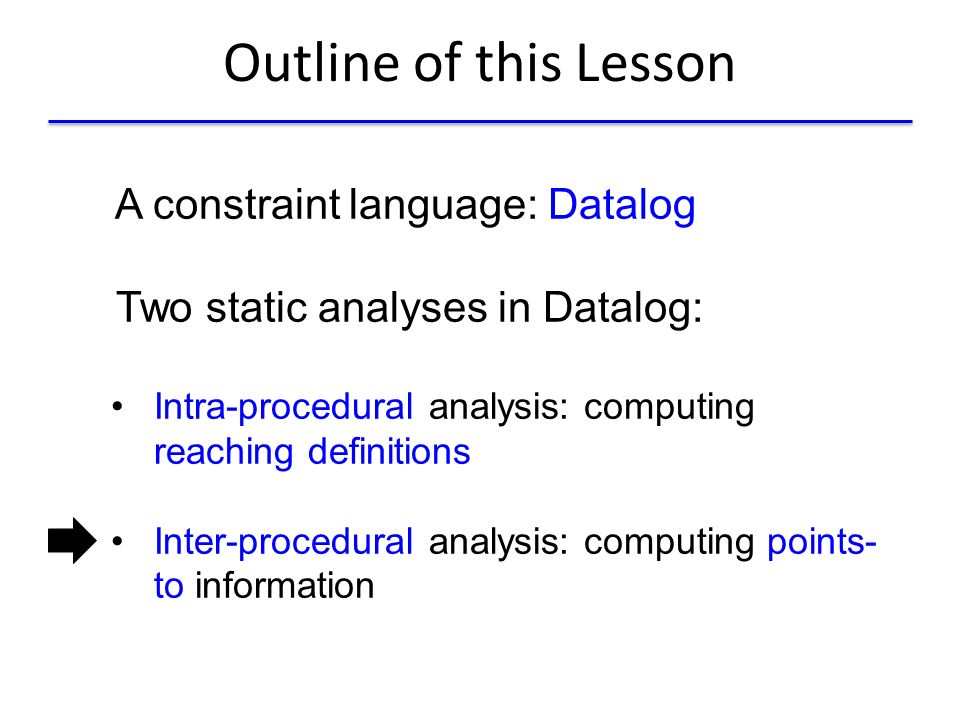 Outline of this Lesson

A constraint language: Datalog

Two static analyses in Datalog:

• Intra-procedural analysis: computing reaching definitions

• Inter-procedural analysis: computing points-to information